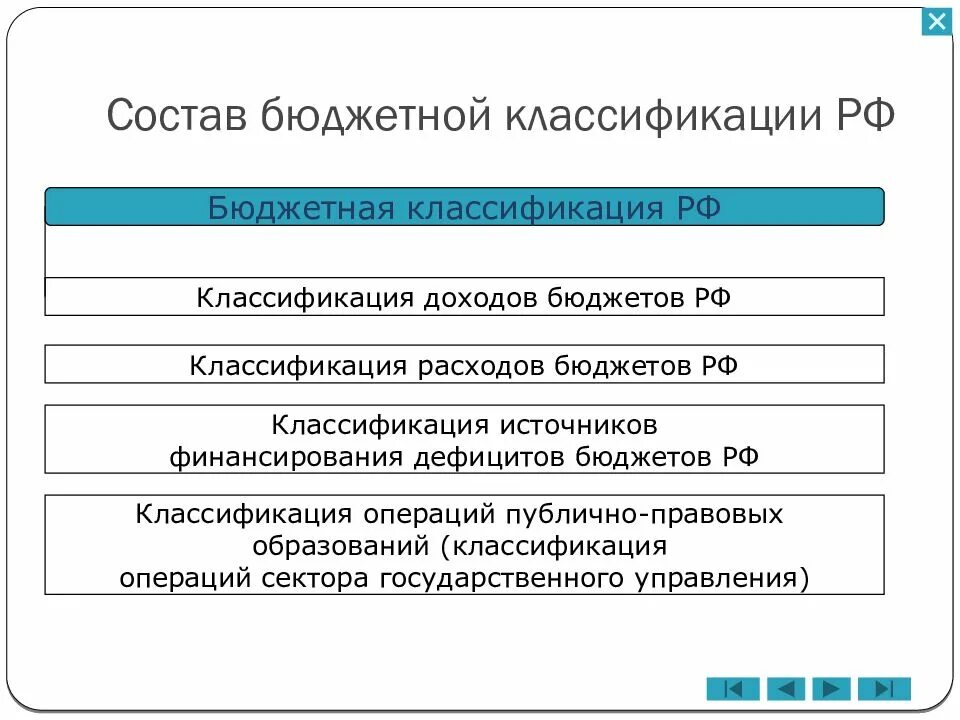 Состав бюджетной классификации РФ

Бюджетная классификация РФ

Классификация доходов бюджетов РФ

Классификация расходов бюджетов РФ

Классификация источников финансирования дефицитов бюджетов РФ

Классификация операций публично-правовых образований (классификация операций сектора государственного управления)